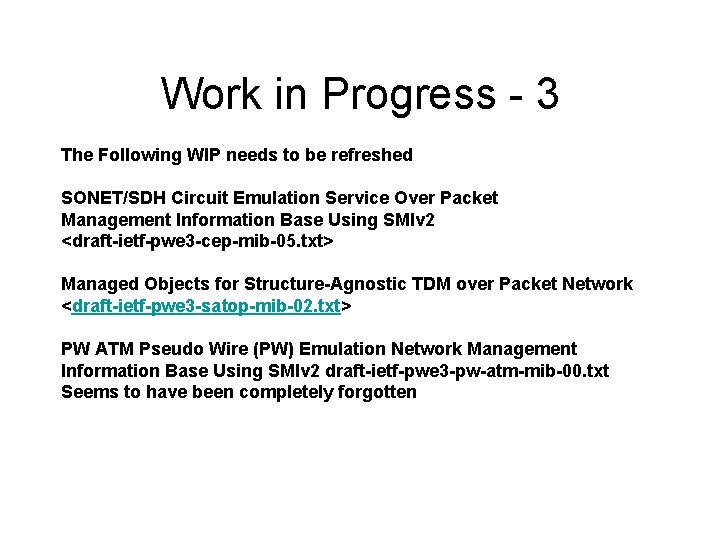 Work in Progress - 3

The Following WIP needs to be refreshed

SONET/SDH Circuit Emulation Service Over Packet Management Information Base Using SMIv2 <draft-ietf-pwe3-cep-mib-05.txt>

Managed Objects for Structure-Agnostic TDM over Packet Network <draft-ietf-pwe3-satop-mib-02.txt>

PW ATM Pseudo Wire (PW) Emulation Network Management Information Base Using SMIv2 draft-ietf-pwe3-pw-atm-mib-00.txt Seems to have been completely forgotten